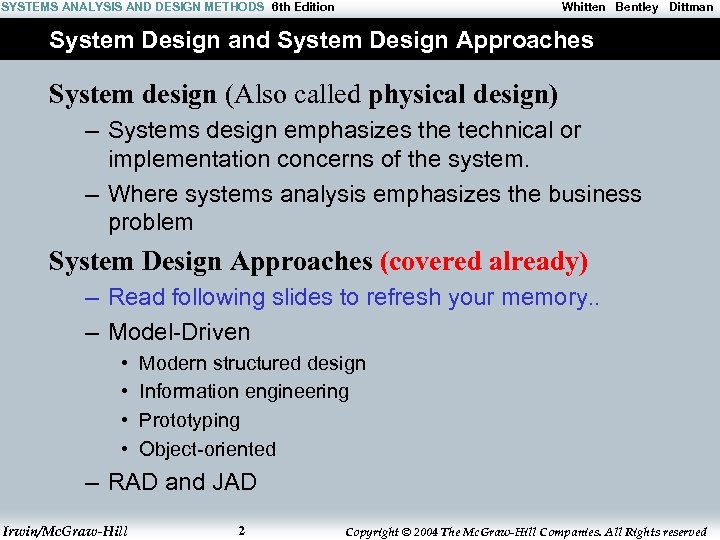 SYSTEMS ANALYSIS AND DESIGN METHODS 6th Edition Whitten Bentley Dittman

System Design and System Design Approaches

System design (Also called physical design)

– Systems design emphasizes the technical or implementation concerns of the system.

– Where systems analysis emphasizes the business problem

System Design Approaches (covered already)

– Read following slides to refresh your memory..

– Model-Driven

• Modern structured design

• Information engineering

• Prototyping

• Object-oriented

– RAD and JAD

Irwin/McGraw-Hill 2 Copyright © 2004 The McGraw-Hill Companies. All Rights reserved